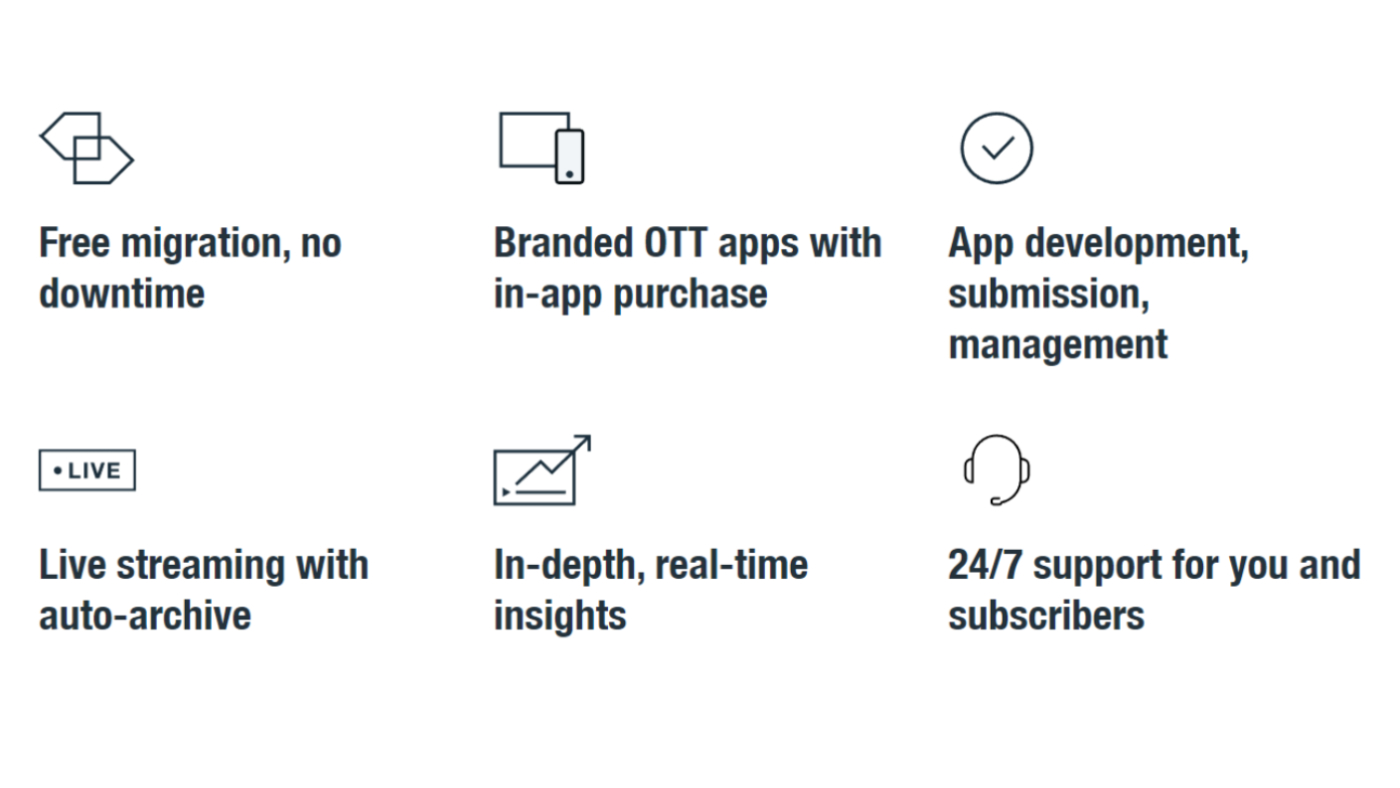 Free migration, no downtime

Branded OTT apps with in-app purchase

App development, submission, management

• LIVE

Live streaming with auto-archive

In-depth, real-time insights

24/7 support for you and subscribers